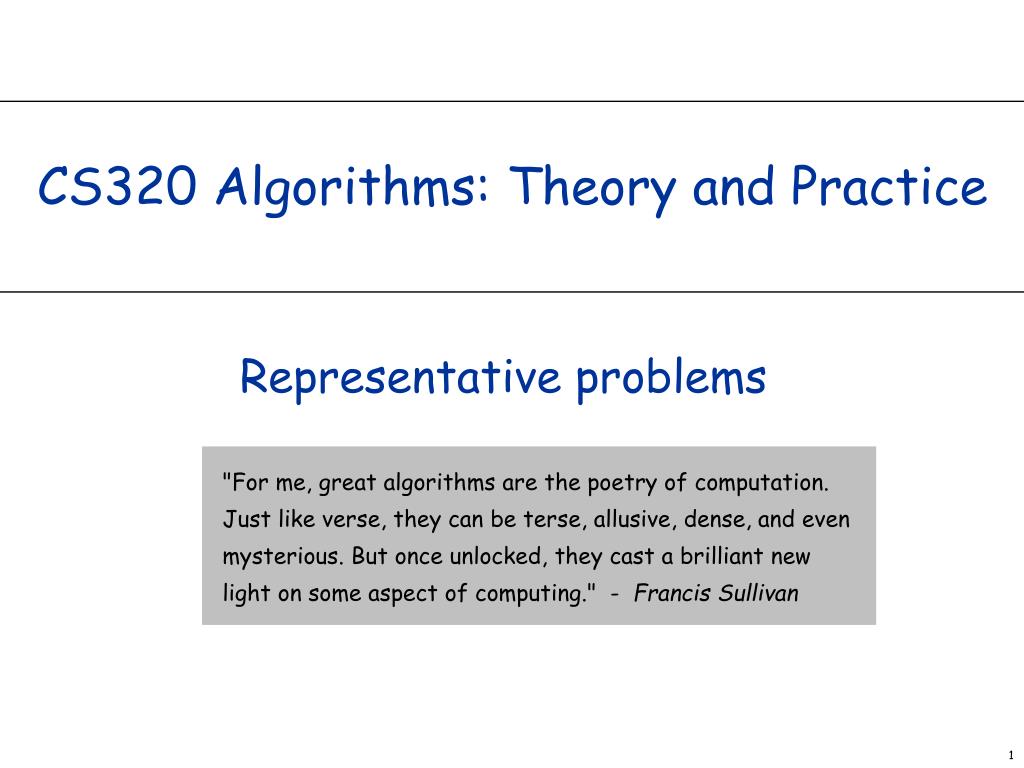 CS320 Algorithms: Theory and Practice

Representative problems

"For me, great algorithms are the poetry of computation. Just like verse, they can be terse, allusive, dense, and even mysterious. But once unlocked, they cast a brilliant new light on some aspect of computing." - Francis Sullivan

1